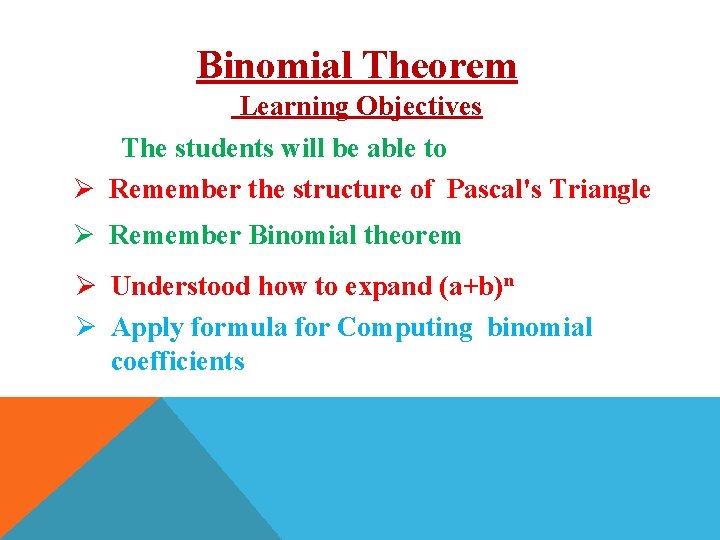 Binomial Theorem

Learning Objectives

The students will be able to

➢ Remember the structure of Pascal's Triangle

➢ Remember Binomial theorem

➢ Understood how to expand $(a+b)^n$

➢ Apply formula for Computing binomial coefficients